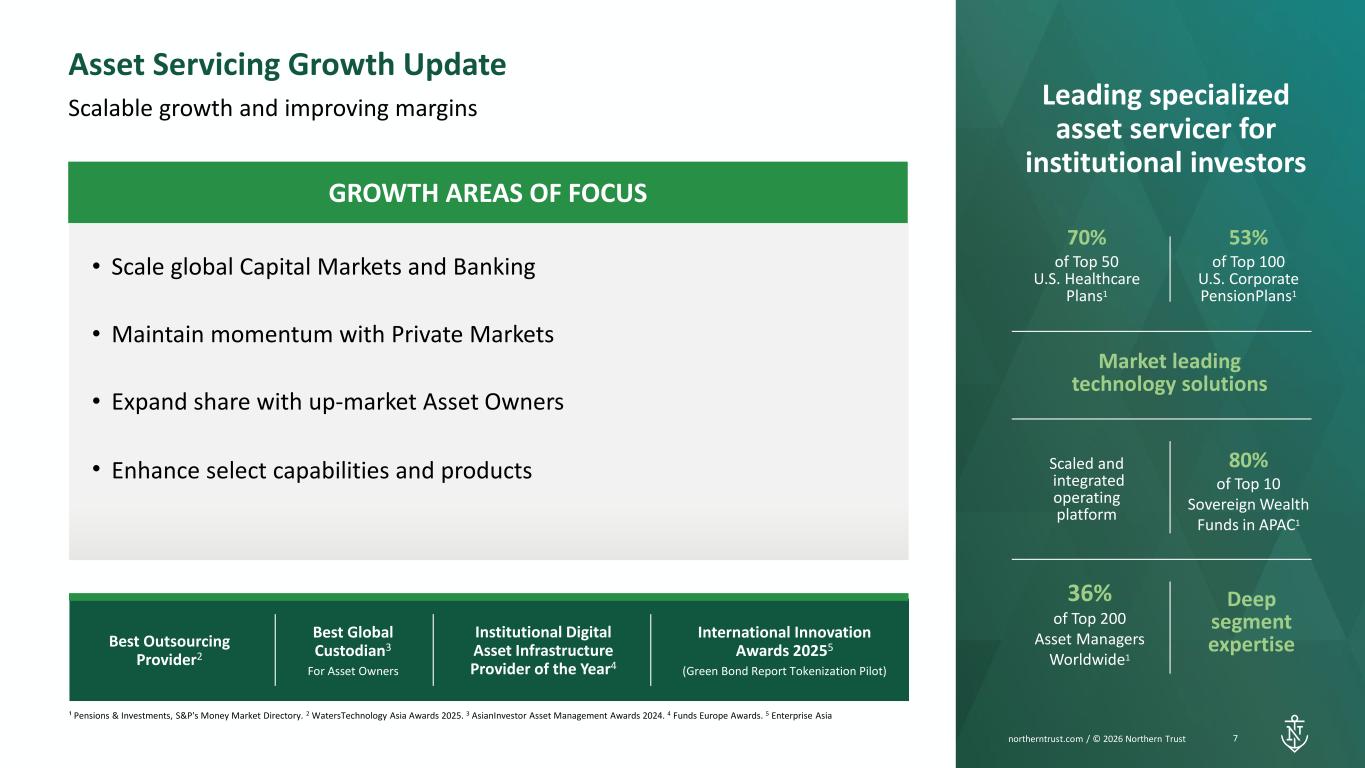 Asset Servicing Growth Update

Scalable growth and improving margins

GROWTH AREAS OF FOCUS

• Scale global Capital Markets and Banking

• Maintain momentum with Private Markets

• Expand share with up-market Asset Owners

• Enhance select capabilities and products

Best Outsourcing Provider$^2$

Best Global Custodian$^3$
For Asset Owners

Institutional Digital Asset Infrastructure Provider of the Year$^4$

International Innovation Awards 2025$^5$
(Green Bond Report Tokenization Pilot)

$^1$ Pensions & Investments, S&P's Money Market Directory. $^2$ WatersTechnology Asia Awards 2025. $^3$ AsianInvestor Asset Management Awards 2024. $^4$ Funds Europe Awards. $^5$ Enterprise Asia

Leading specialized asset servicer for institutional investors

70%
of Top 50 U.S. Healthcare Plans$^1$

53%
of Top 100 U.S. Corporate PensionPlans$^1$

Market leading technology solutions

Scaled and integrated operating platform

80%
of Top 10 Sovereign Wealth Funds in APAC$^1$

36%
of Top 200 Asset Managers Worldwide$^1$

Deep segment expertise

northerntrust.com / © 2026 Northern Trust 7